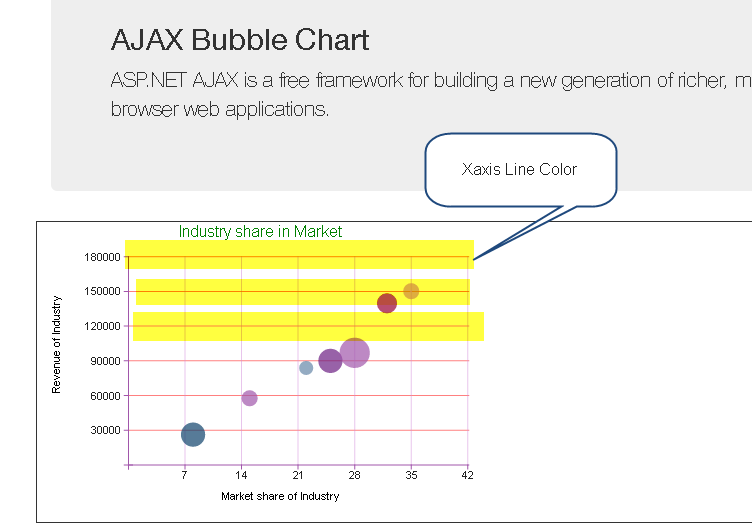 AJAX Bubble Chart

ASP.NET AJAX is a free framework for building a new generation of richer, m browser web applications.

Xaxis Line Color

Industry share in Market

Revenue of Industry

180000
150000
120000
90000
60000
30000

7 14 21 28 35 42

Market share of Industry